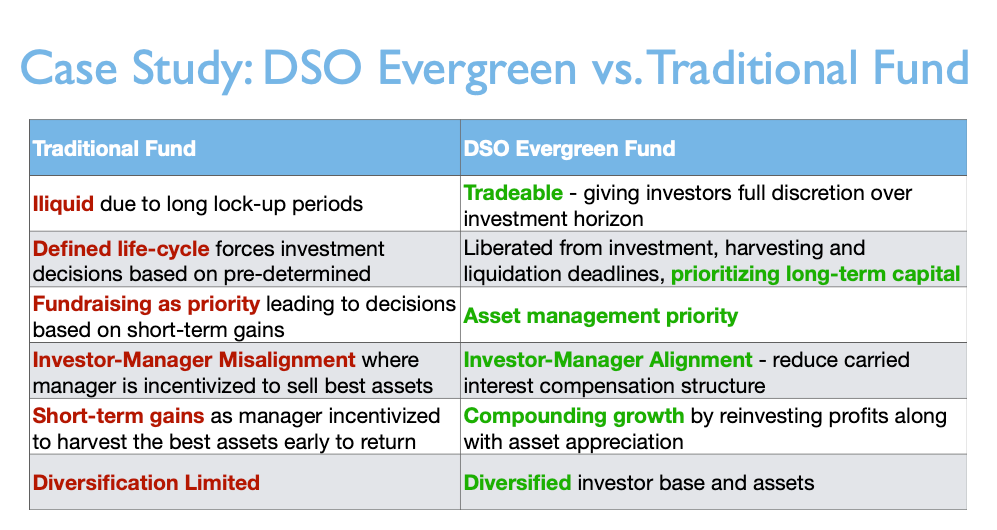 Case Study: DSO Evergreen vs. Traditional Fund

| Traditional Fund | DSO Evergreen Fund |
|---|---|
| Iliquid due to long lock-up periods | Tradeable - giving investors full discretion over investment horizon |
| Defined life-cycle forces investment decisions based on pre-determined | Liberated from investment, harvesting and liquidation deadlines, prioritizing long-term capital |
| Fundraising as priority leading to decisions based on short-term gains | Asset management priority |
| Investor-Manager Misalignment where manager is incentivized to sell best assets | Investor-Manager Alignment - reduce carried interest compensation structure |
| Short-term gains as manager incentivized to harvest the best assets early to return | Compounding growth by reinvesting profits along with asset appreciation |
| Diversification Limited | Diversified investor base and assets |